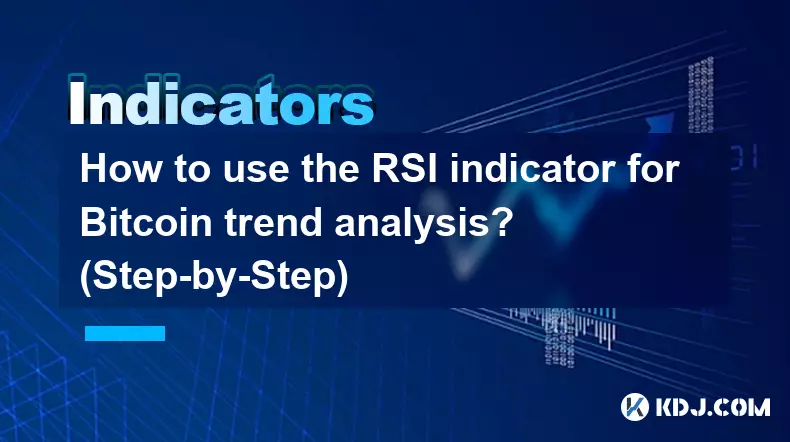 Indicators

How to use the RSI indicator for Bitcoin trend analysis? (Step-by-Step)

KDJ.COM